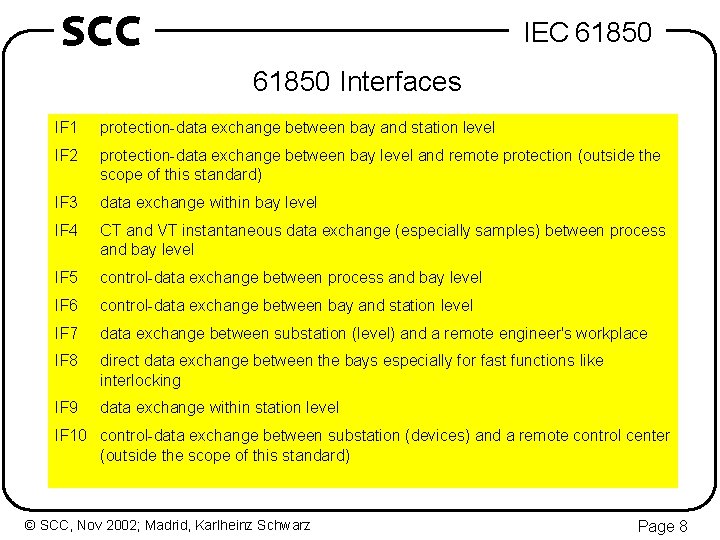 SCC

IEC 61850

61850 Interfaces

IF1 protection-data exchange between bay and station level

IF2 protection-data exchange between bay level and remote protection (outside the scope of this standard)

IF3 data exchange within bay level

IF4 CT and VT instantaneous data exchange (especially samples) between process and bay level

IF5 control-data exchange between process and bay level

IF6 control-data exchange between bay and station level

IF7 data exchange between substation (level) and a remote engineer's workplace

IF8 direct data exchange between the bays especially for fast functions like interlocking

IF9 data exchange within station level

IF10 control-data exchange between substation (devices) and a remote control center (outside the scope of this standard)

© SCC, Nov 2002; Madrid, Karlheinz Schwarz

Page 8